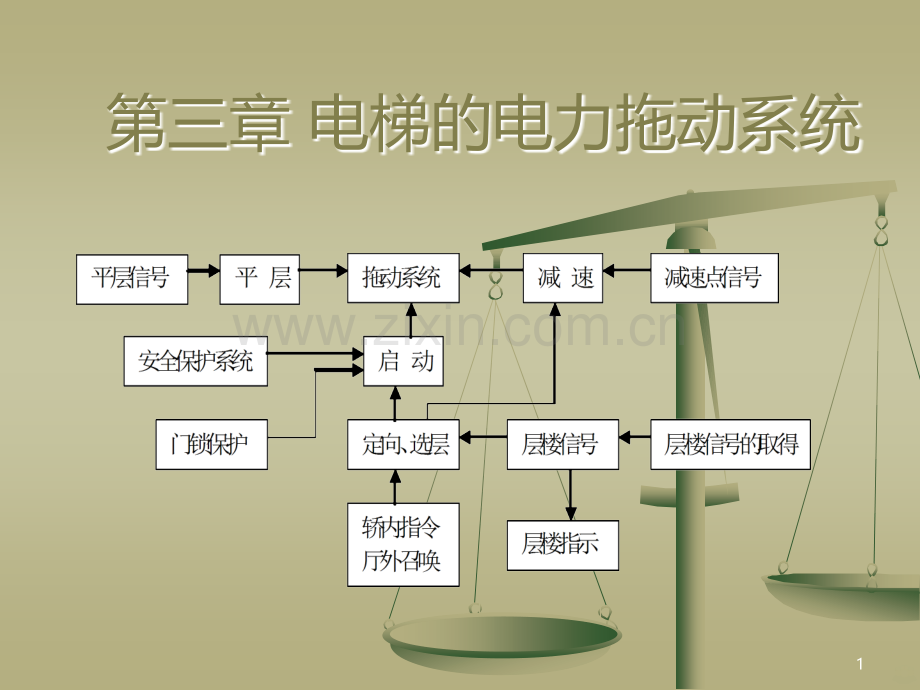 第三章 电梯的电力拖动系统

平层信号

平 层

拖动系统

减 速

减速点信号

安全保护系统

启 动

门锁保护

定向、选层

层楼信号

层楼信号的取得

轿内指令
厅外召唤

层楼指示

1

www.zixin.com.cn